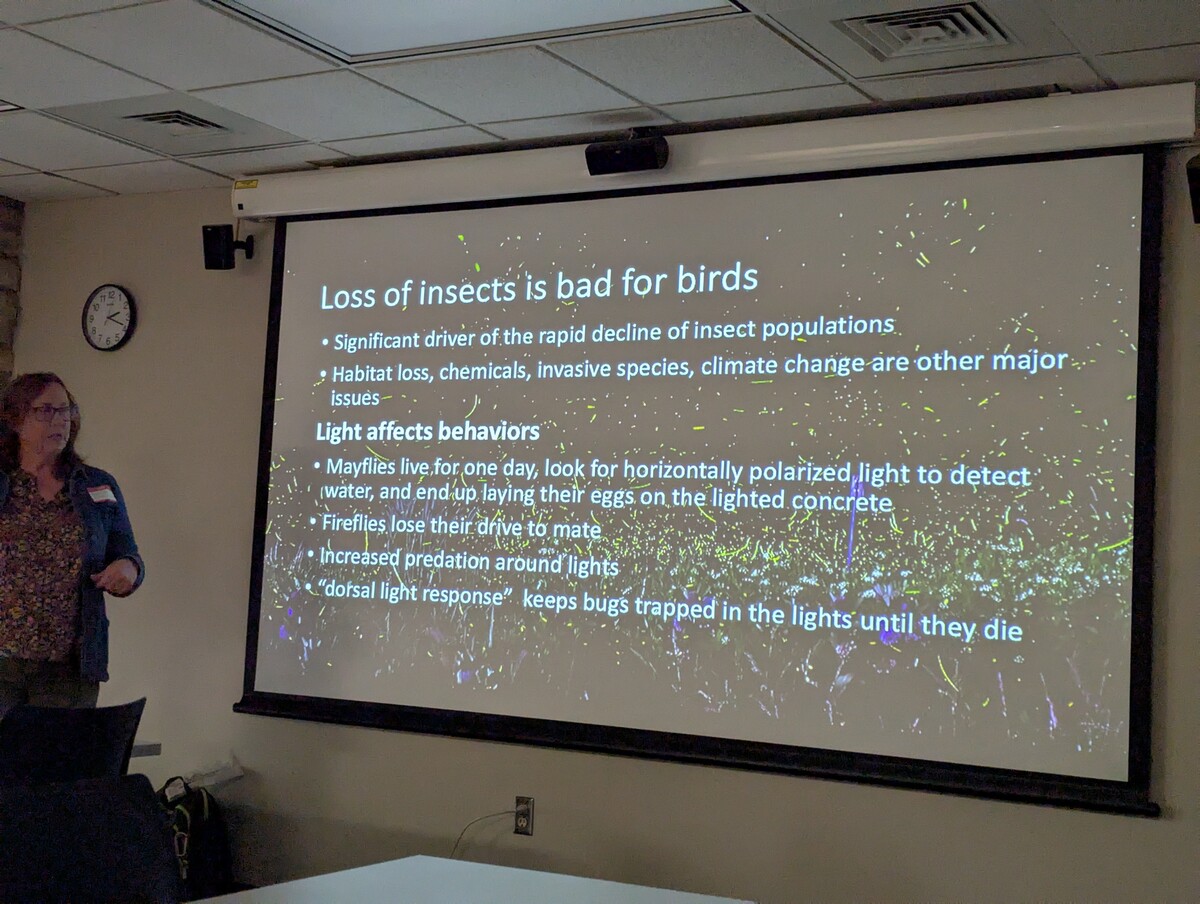 Loss of insects is bad for birds

• Significant driver of the rapid decline of insect populations
• Habitat loss, chemicals, invasive species, climate change are other major issues

Light affects behaviors

• Mayflies live for one day, look for horizontally polarized light to detect water, and end up laying their eggs on the lighted concrete
• Fireflies lose their drive to mate
• Increased predation around lights
• "dorsal light response" keeps bugs trapped in the lights until they die